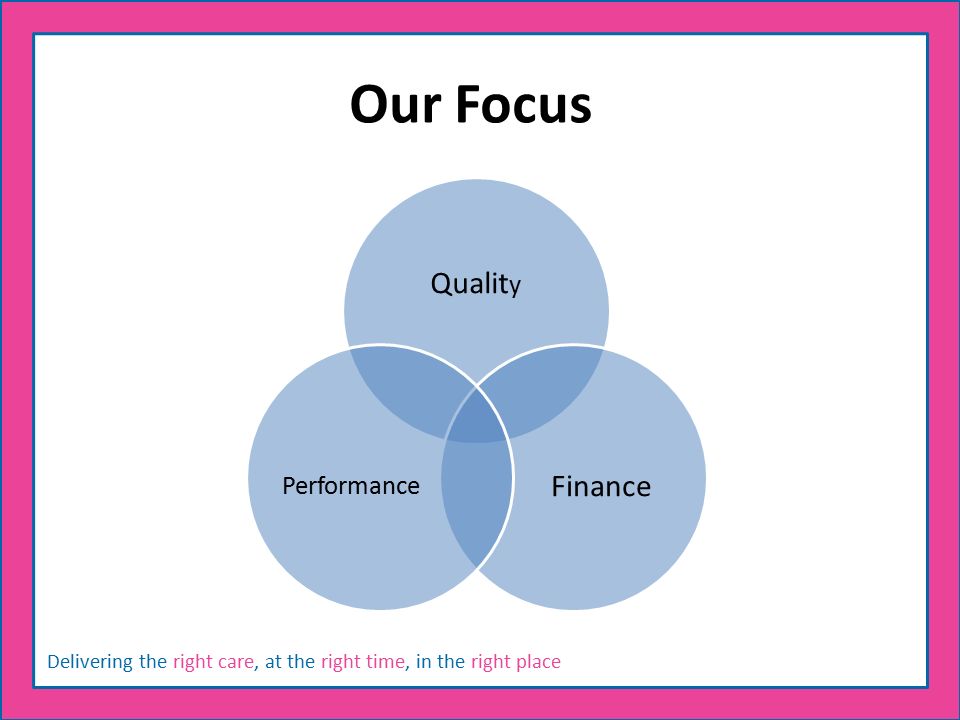 Our Focus

Quality

Performance

Finance

Delivering the right care, at the right time, in the right place